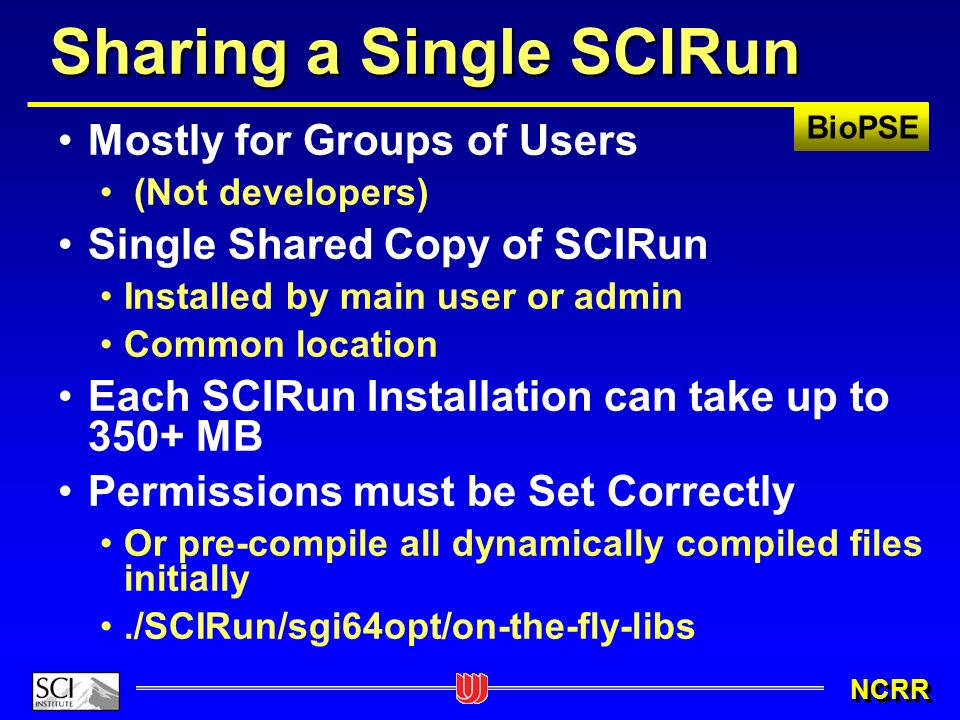 Sharing a Single SCIRun

BioPSE

• Mostly for Groups of Users
  • (Not developers)
• Single Shared Copy of SCIRun
  • Installed by main user or admin
  • Common location
• Each SCIRun Installation can take up to 350+ MB
• Permissions must be Set Correctly
  • Or pre-compile all dynamically compiled files initially
  • ./SCIRun/sgi64opt/on-the-fly-libs

SCI INSTITUTE

NCRR